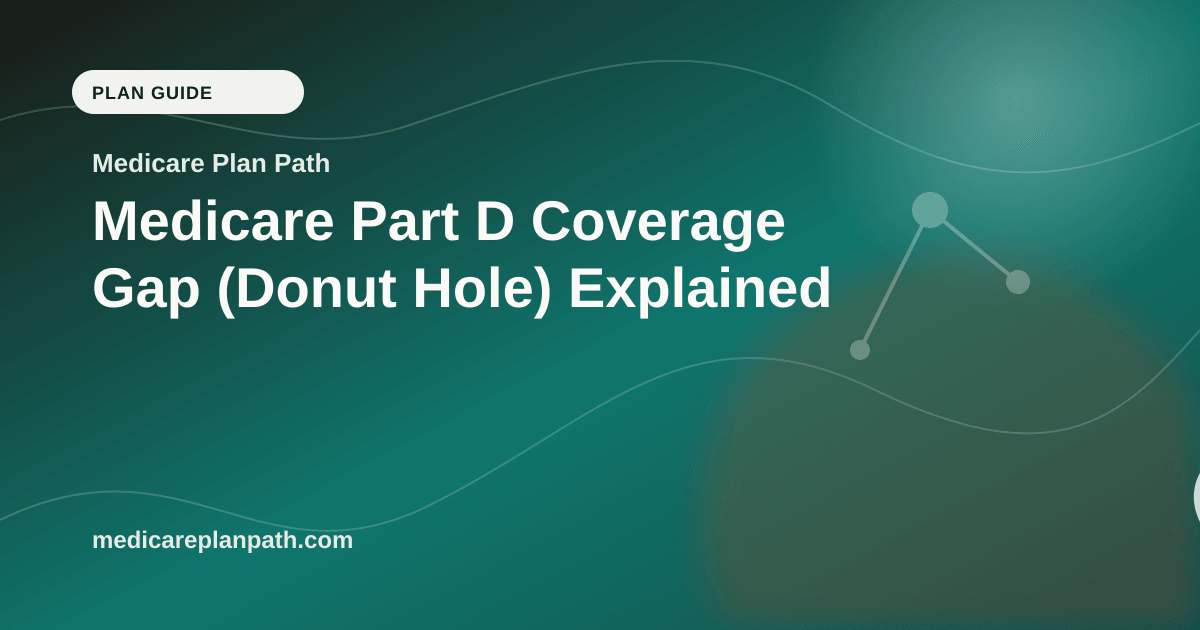 PLAN GUIDE

Medicare Plan Path

Medicare Part D Coverage Gap (Donut Hole) Explained

medicareplanpath.com